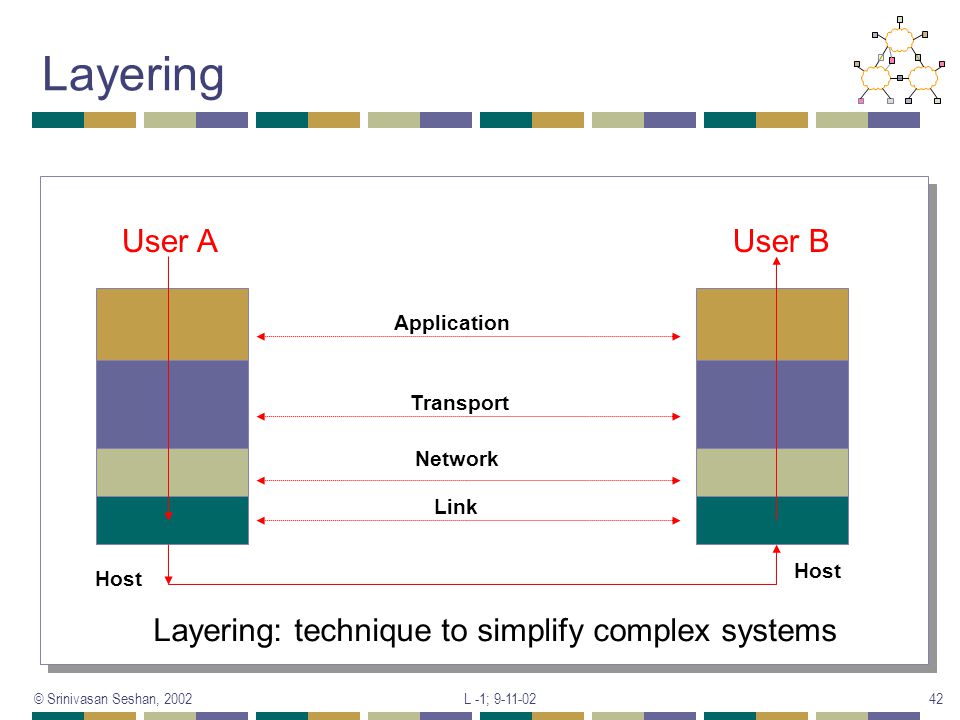 Layering

User A

User B

Application

Transport

Network

Link

Host

Host

Layering: technique to simplify complex systems

© Srinivasan Seshan, 2002

L -1; 9-11-02

42